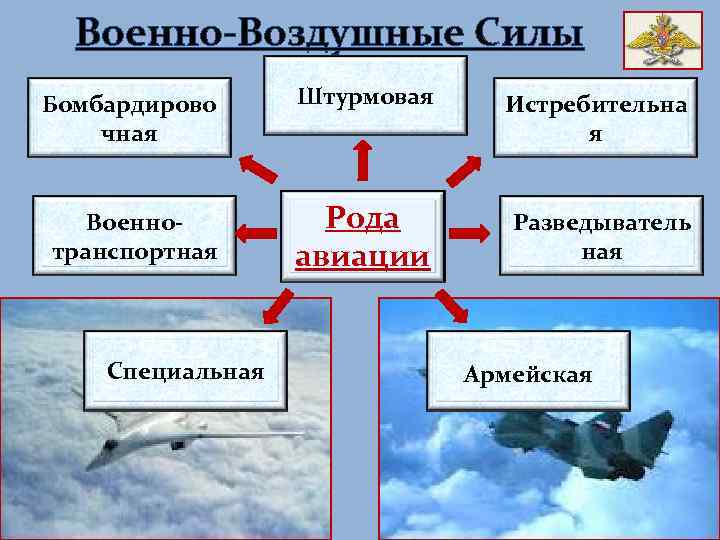 Военно-Воздушные Силы

Бомбардировочная

Штурмовая

Истребительная

Военно-транспортная

Рода авиации

Разведывательная

Специальная

Армейская